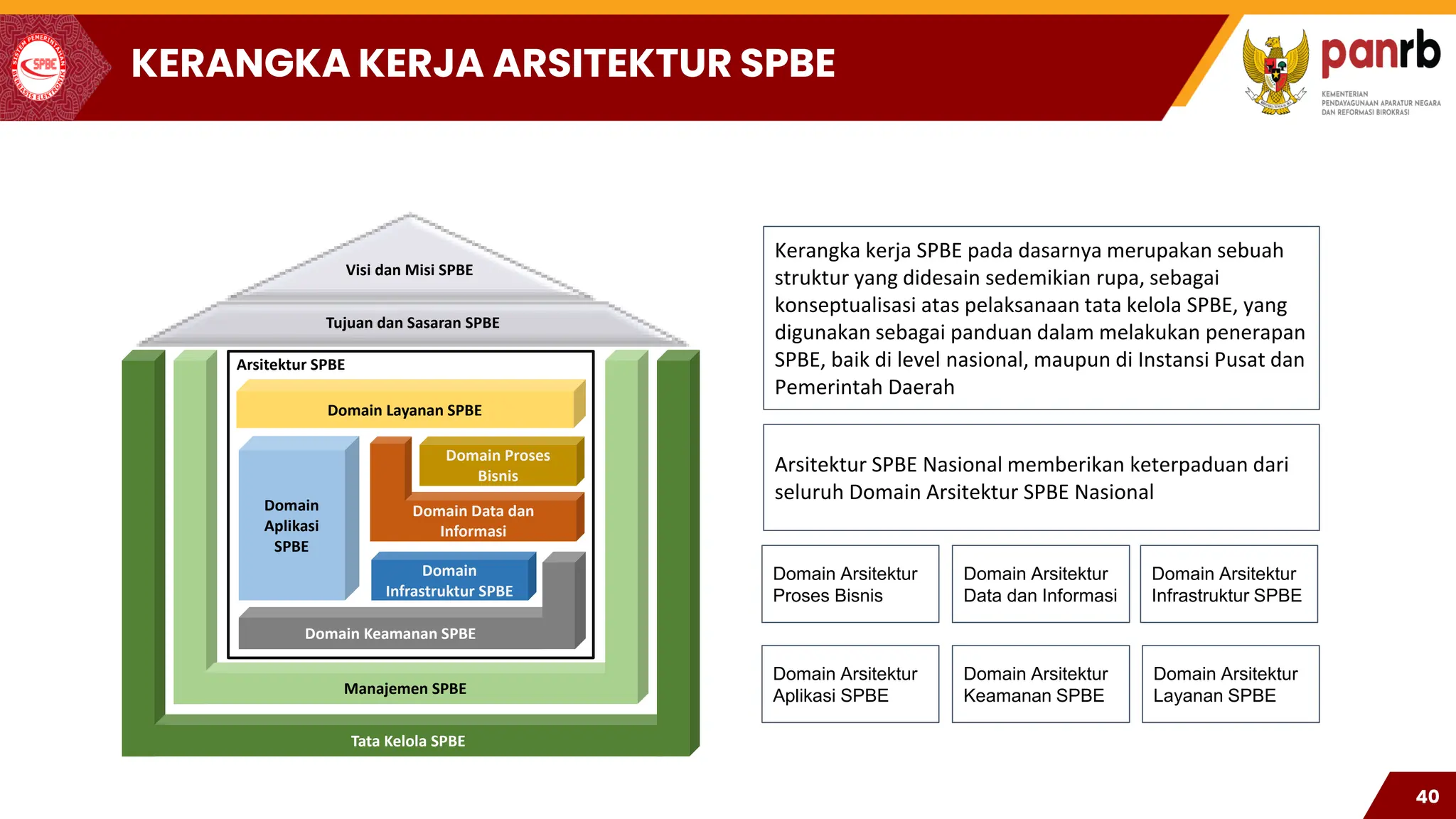 SISTEM PEMERINTAHAN BERBASIS ELEKTRONIK
SPBE

KERANGKA KERJA ARSITEKTUR SPBE

panrb
KEMENTERIAN PENDAYAGUNAAN APARATUR NEGARA DAN REFORMASI BIROKRASI

Visi dan Misi SPBE

Tujuan dan Sasaran SPBE

Arsitektur SPBE

Domain Layanan SPBE

Domain Aplikasi SPBE

Domain Proses Bisnis

Domain Data dan Informasi

Domain Infrastruktur SPBE

Domain Keamanan SPBE

Manajemen SPBE

Tata Kelola SPBE

Kerangka kerja SPBE pada dasarnya merupakan sebuah struktur yang didesain sedemikian rupa, sebagai konseptualisasi atas pelaksanaan tata kelola SPBE, yang digunakan sebagai panduan dalam melakukan penerapan SPBE, baik di level nasional, maupun di Instansi Pusat dan Pemerintah Daerah

Arsitektur SPBE Nasional memberikan keterpaduan dari seluruh Domain Arsitektur SPBE Nasional

Domain Arsitektur Proses Bisnis

Domain Arsitektur Data dan Informasi

Domain Arsitektur Infrastruktur SPBE

Domain Arsitektur Aplikasi SPBE

Domain Arsitektur Keamanan SPBE

Domain Arsitektur Layanan SPBE

40